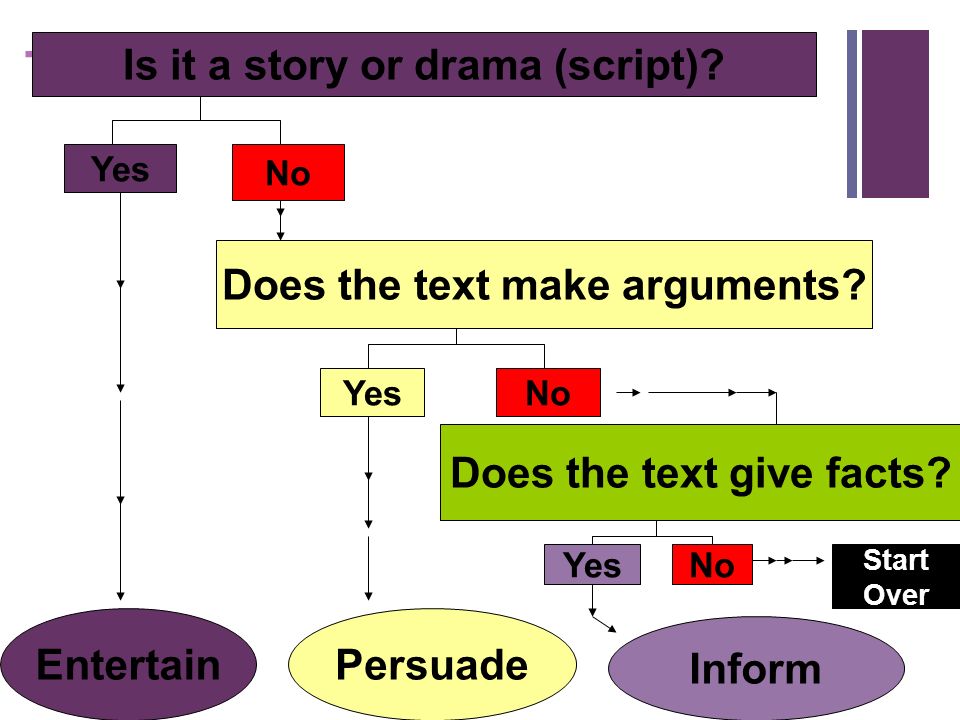 Is it a story or drama (script)?

Yes

No

Does the text make arguments?

Yes

No

Does the text give facts?

Yes

No

Start Over

Entertain

Persuade

Inform